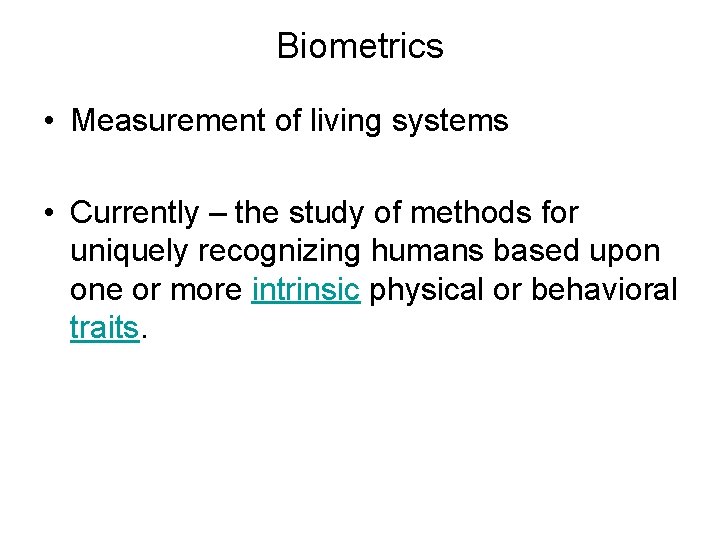 Biometrics

• Measurement of living systems

• Currently – the study of methods for uniquely recognizing humans based upon one or more intrinsic physical or behavioral traits.